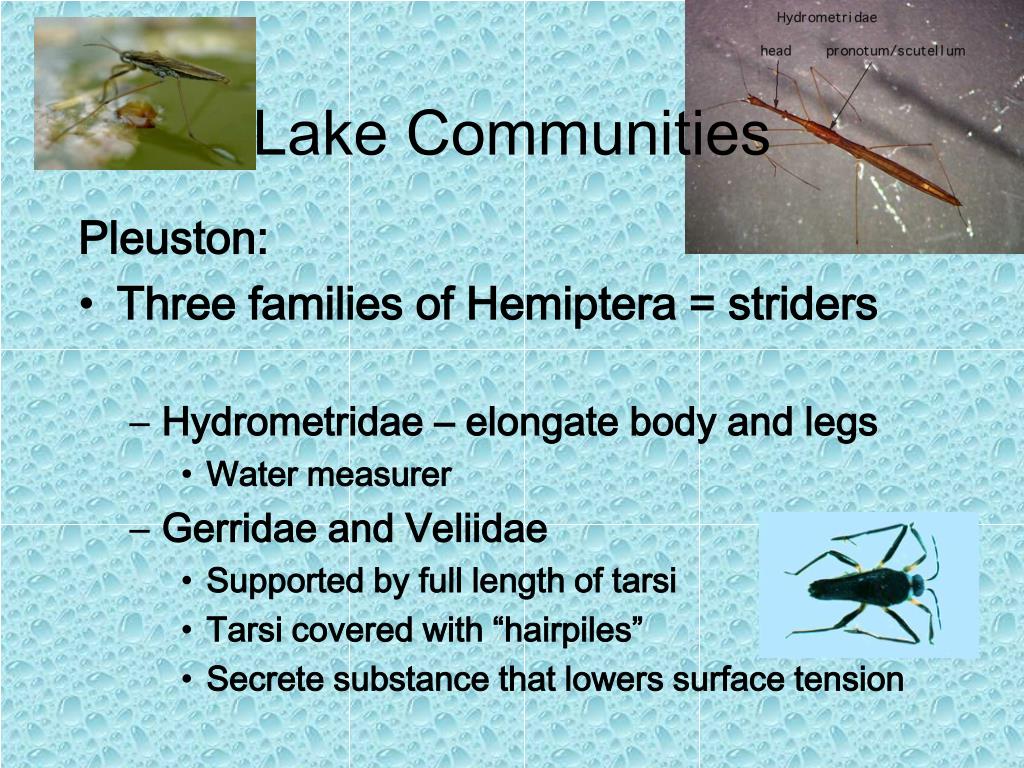 Hydrometridae
head
pronotum/scutellum

Lake Communities

Pleuston:
• Three families of Hemiptera = striders

– Hydrometridae – elongate body and legs
• Water measurer
– Gerridae and Veliidae
• Supported by full length of tarsi
• Tarsi covered with “hairpiles”
• Secrete substance that lowers surface tension